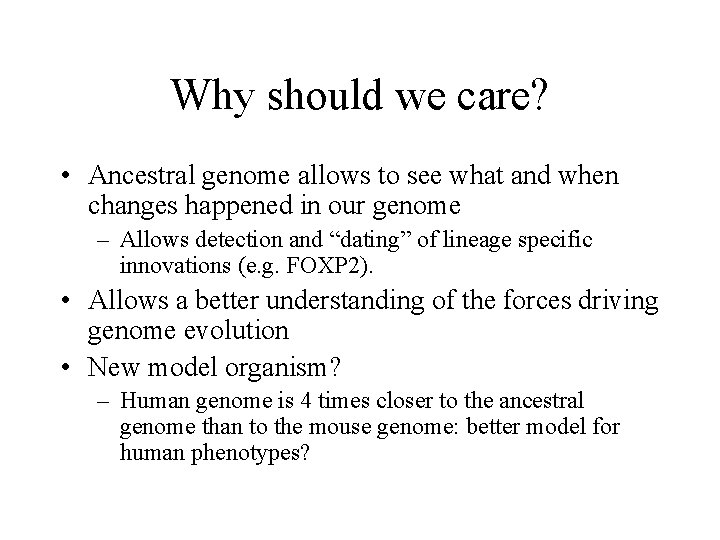 Why should we care?

• Ancestral genome allows to see what and when changes happened in our genome
– Allows detection and “dating” of lineage specific innovations (e.g. FOXP2).

• Allows a better understanding of the forces driving genome evolution

• New model organism?
– Human genome is 4 times closer to the ancestral genome than to the mouse genome: better model for human phenotypes?